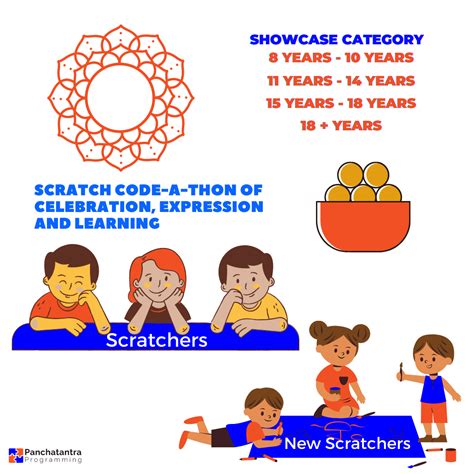 SHOWCASE CATEGORY
8 YEARS - 10 YEARS
11 YEARS - 14 YEARS
15 YEARS - 18 YEARS
18 + YEARS

SCRATCH CODE-A-THON OF CELEBRATION, EXPRESSION AND LEARNING

Scratchers

New Scratchers

Panchatantra Programming